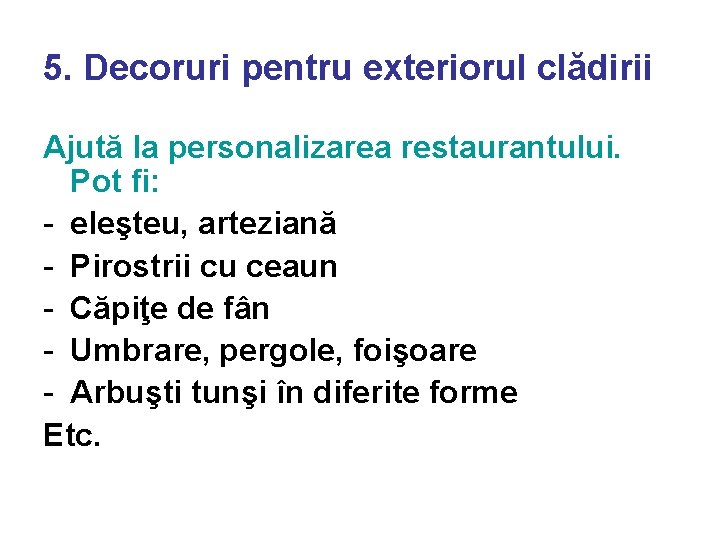 5. Decoruri pentru exteriorul clădirii

Ajută la personalizarea restaurantului. Pot fi:

- eleşteu, arteziană
- Pirostrii cu ceaun
- Căpiţe de fân
- Umbrare, pergole, foişoare
- Arbuşti tunşi în diferite forme

Etc.